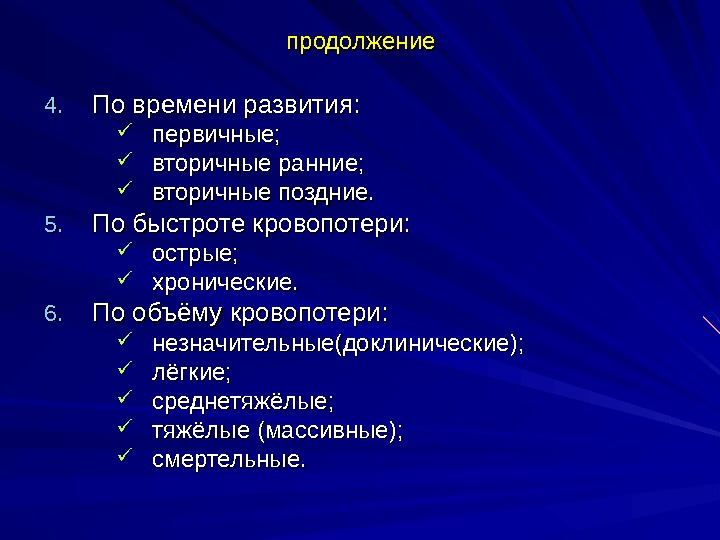 продолжение

4. По времени развития:
✓ первичные;
✓ вторичные ранние;
✓ вторичные поздние.
5. По быстроте кровопотери:
✓ острые;
✓ хронические.
6. По объёму кровопотери:
✓ незначительные(доклинические);
✓ лёгкие;
✓ среднетяжёлые;
✓ тяжёлые (массивные);
✓ смертельные.